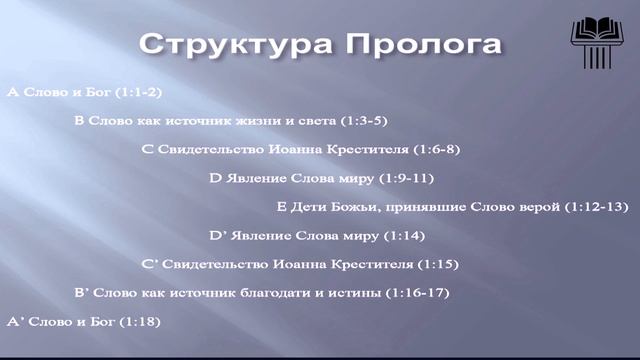 Структура Пролога

A Слово и Бог (1:1-2)

B Слово как источник жизни и света (1:3-5)

C Свидетельство Иоанна Крестителя (1:6-8)

D Явление Слова миру (1:9-11)

E Дети Божьи, принявшие Слово верой (1:12-13)

D' Явление Слова миру (1:14)

C' Свидетельство Иоанна Крестителя (1:15)

B' Слово как источник благодати и истины (1:16-17)

A' Слово и Бог (1:18)